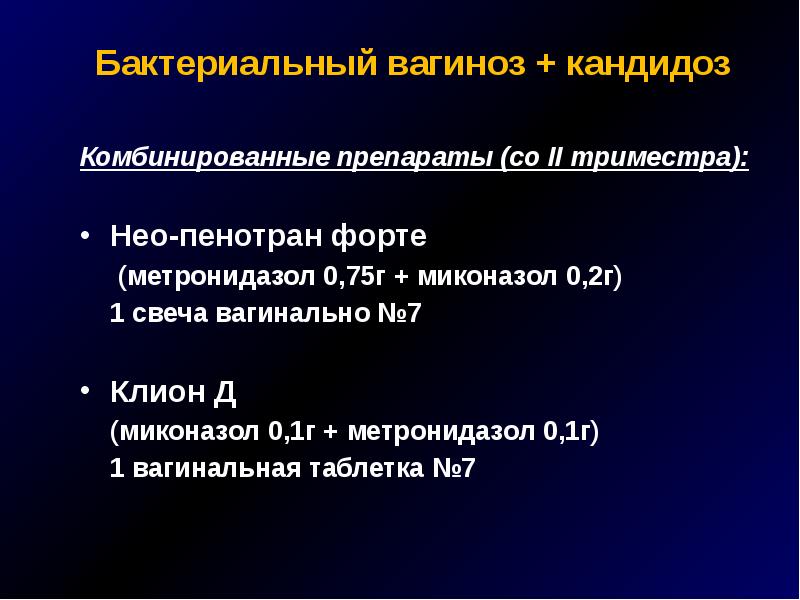 Бактериальный вагиноз + кандидоз

Комбинированные препараты (со II триместра):

• Нео-пенотран форте
(метронидазол 0,75г + миконазол 0,2г)
1 свеча вагинально №7

• Клион Д
(миконазол 0,1г + метронидазол 0,1г)
1 вагинальная таблетка №7